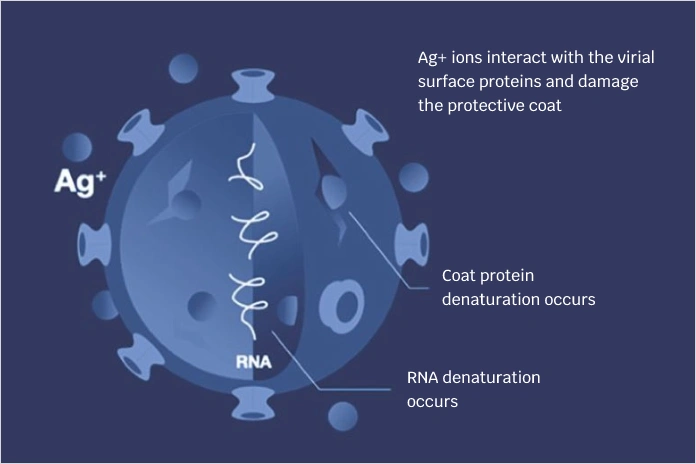 Ag+ ions interact with the virial surface proteins and damage the protective coat

$Ag^+$

Coat protein denaturation occurs

RNA

RNA denaturation occurs